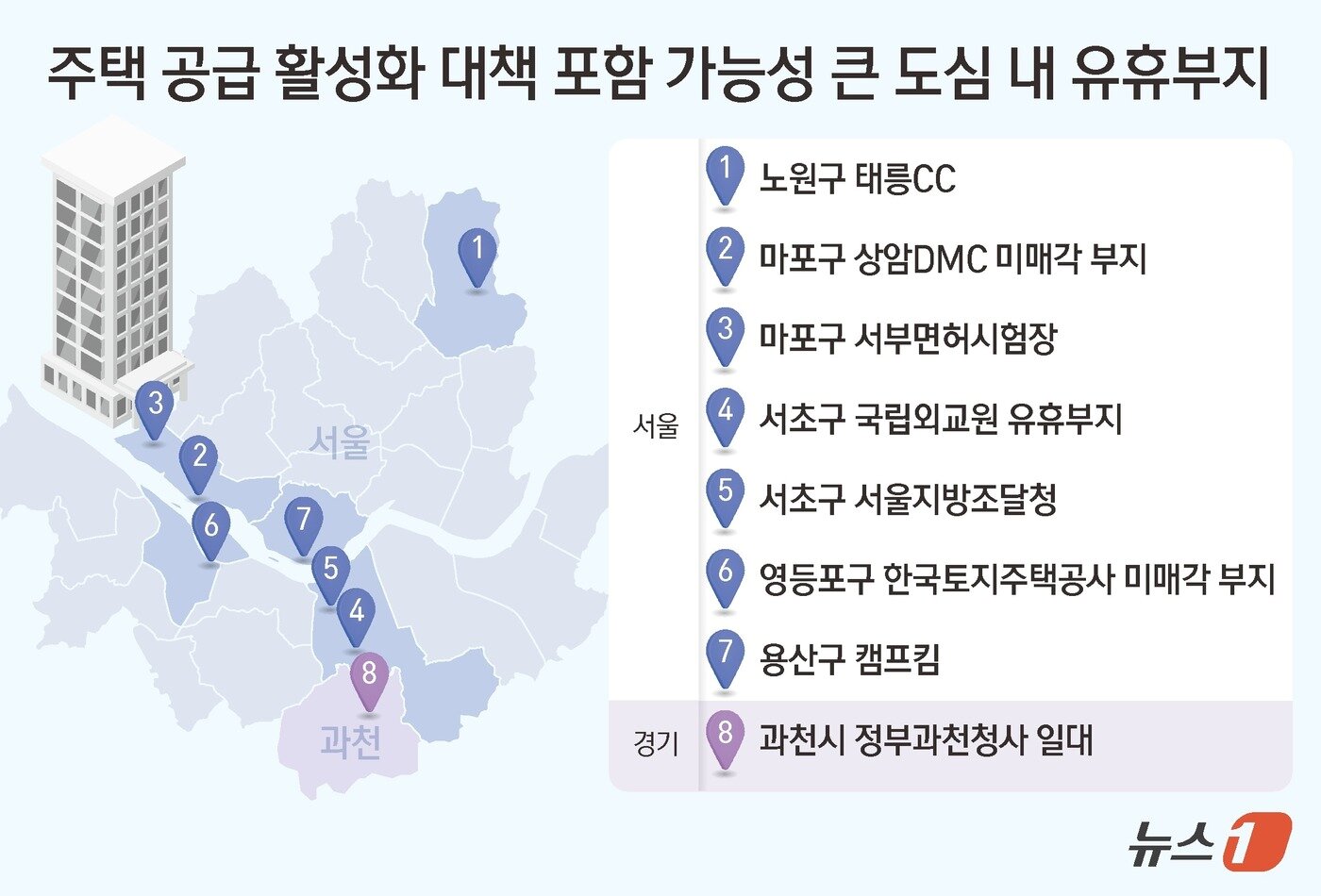 주택 공급 활성화 대책 포함 가능성 큰 도심 내 유휴부지

1
3
2
서울
6
7
5
4
8
과천

서울

1 노원구 태릉CC
2 마포구 상암DMC 미매각 부지
3 마포구 서부면허시험장
4 서초구 국립외교원 유휴부지
5 서초구 서울지방조달청
6 영등포구 한국토지주택공사 미매각 부지
7 용산구 캠프킴

경기

8 과천시 정부과천청사 일대

뉴스1